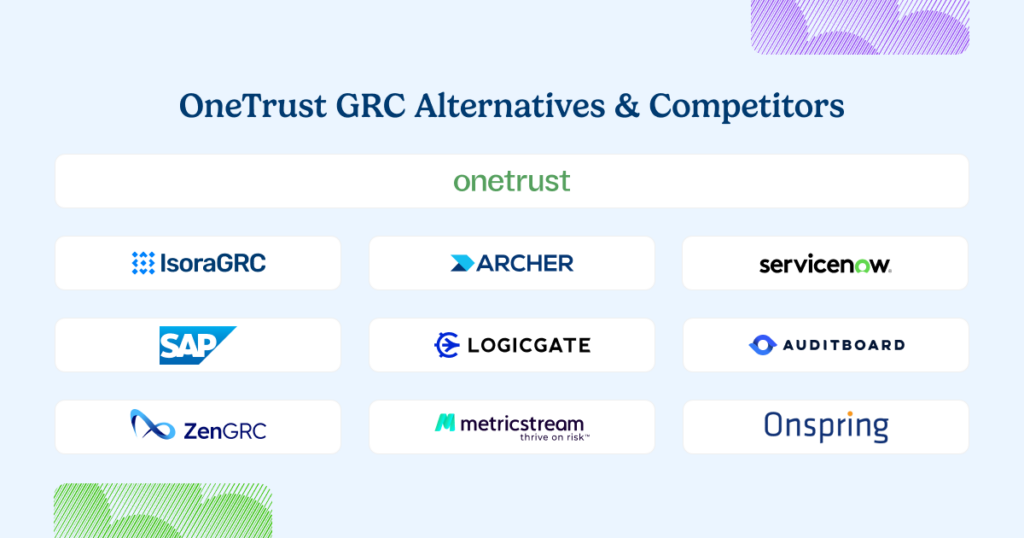 OneTrust GRC Alternatives & Competitors

onetrust

IsoraGRC

ARCHER

servicenow.

SAP

LOGICGATE

AUDITBOARD

ZenGRC

metricstream
thrive on risk™

Onspring